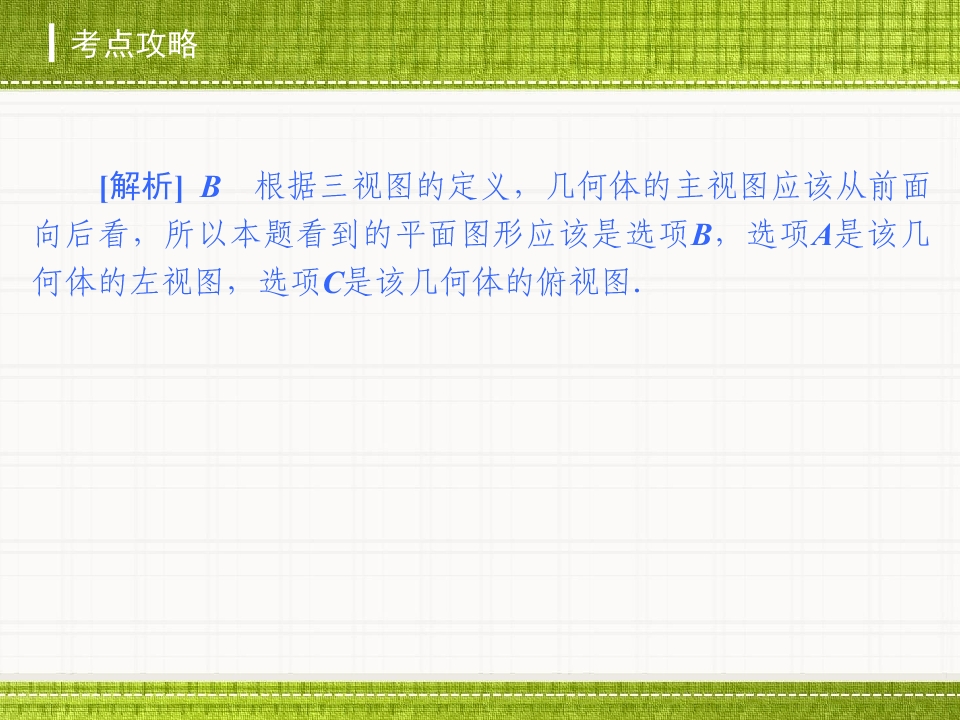 考点攻略

[解析] B 根据三视图的定义，几何体的主视图应该从前面向后看，所以本题看到的平面图形应该是选项B，选项A是该几何体的左视图，选项C是该几何体的俯视图.